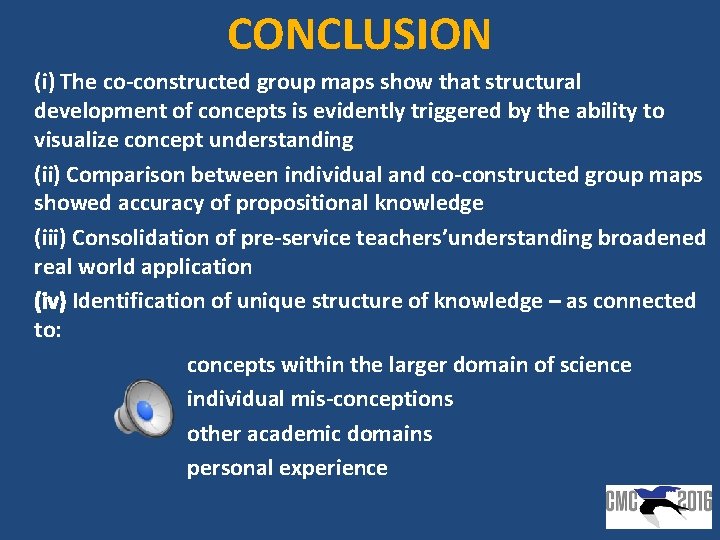 CONCLUSION

(i) The co-constructed group maps show that structural development of concepts is evidently triggered by the ability to visualize concept understanding

(ii) Comparison between individual and co-constructed group maps showed accuracy of propositional knowledge

(iii) Consolidation of pre-service teachers'understanding broadened real world application

(iv) Identification of unique structure of knowledge – as connected to:

concepts within the larger domain of science

individual mis-conceptions

other academic domains

personal experience

CMC 2016